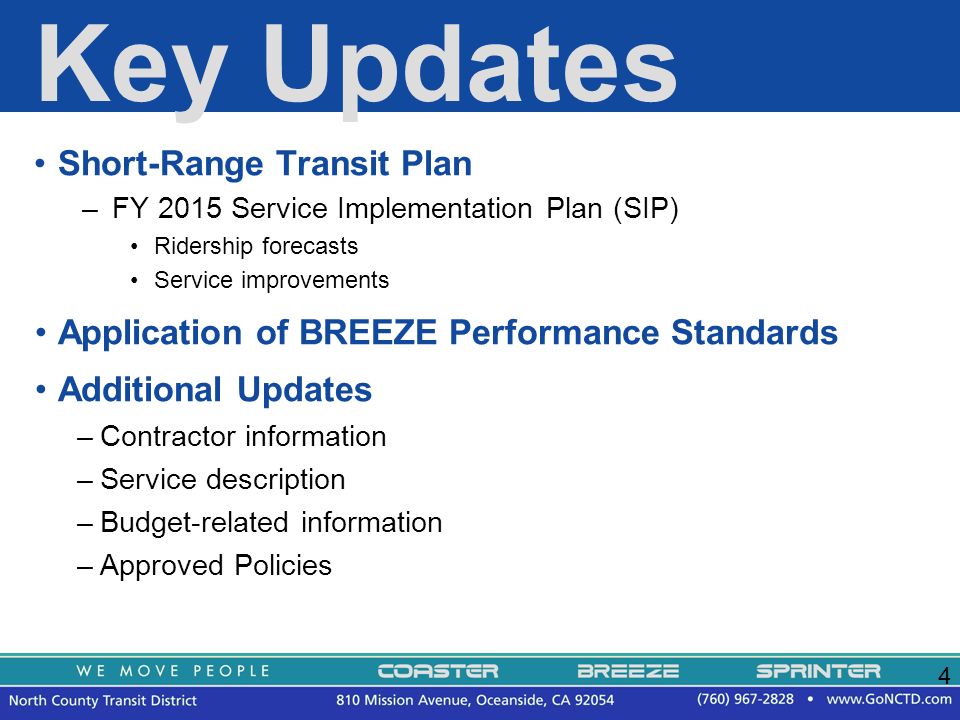 Key Updates

• Short-Range Transit Plan
– FY 2015 Service Implementation Plan (SIP)
• Ridership forecasts
• Service improvements

• Application of BREEZE Performance Standards

• Additional Updates
– Contractor information
– Service description
– Budget-related information
– Approved Policies

WE MOVE PEOPLE COASTER BREEZE SPRINTER 4

North County Transit District 810 Mission Avenue, Oceanside, CA 92054 (760) 967-2828 • www.GoNCTD.com